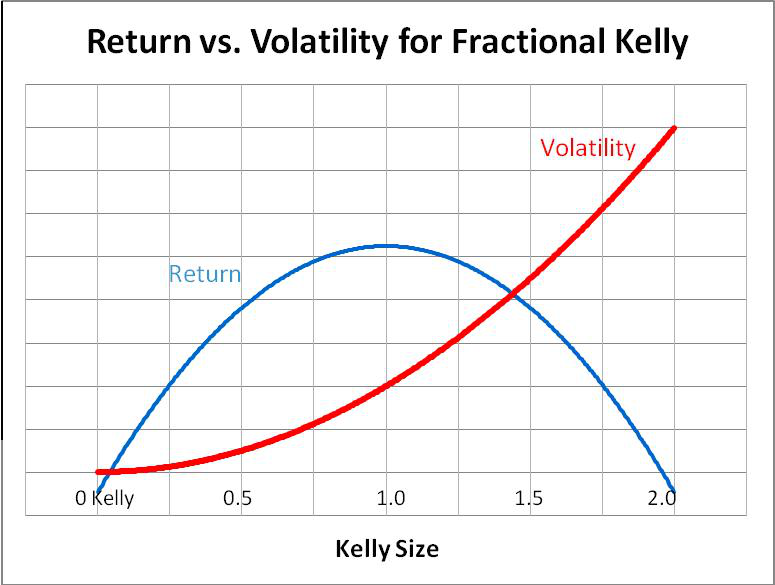 Return vs. Volatility for Fractional Kelly

Volatility

Return

0 Kelly
0.5
1.0
1.5
2.0

Kelly Size